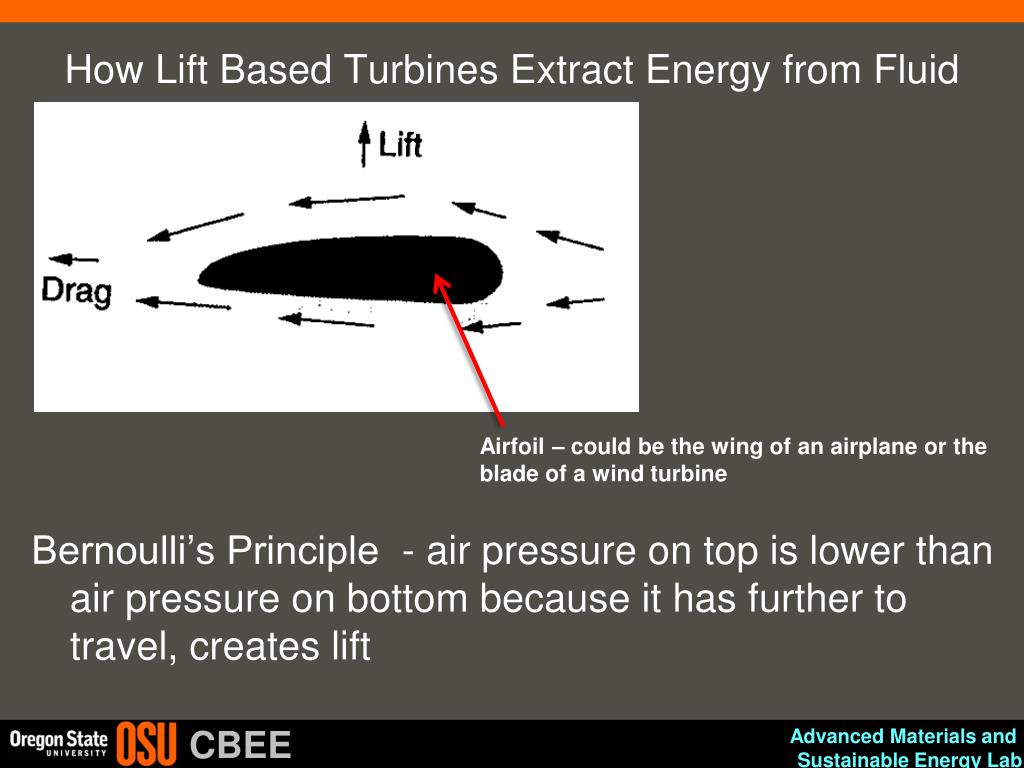 How Lift Based Turbines Extract Energy from Fluid

Lift

Drag

Airfoil – could be the wing of an airplane or the blade of a wind turbine

Bernoulli's Principle - air pressure on top is lower than air pressure on bottom because it has further to travel, creates lift

Oregon State UNIVERSITY OSU CBEE

Advanced Materials and Sustainable Energy Lab